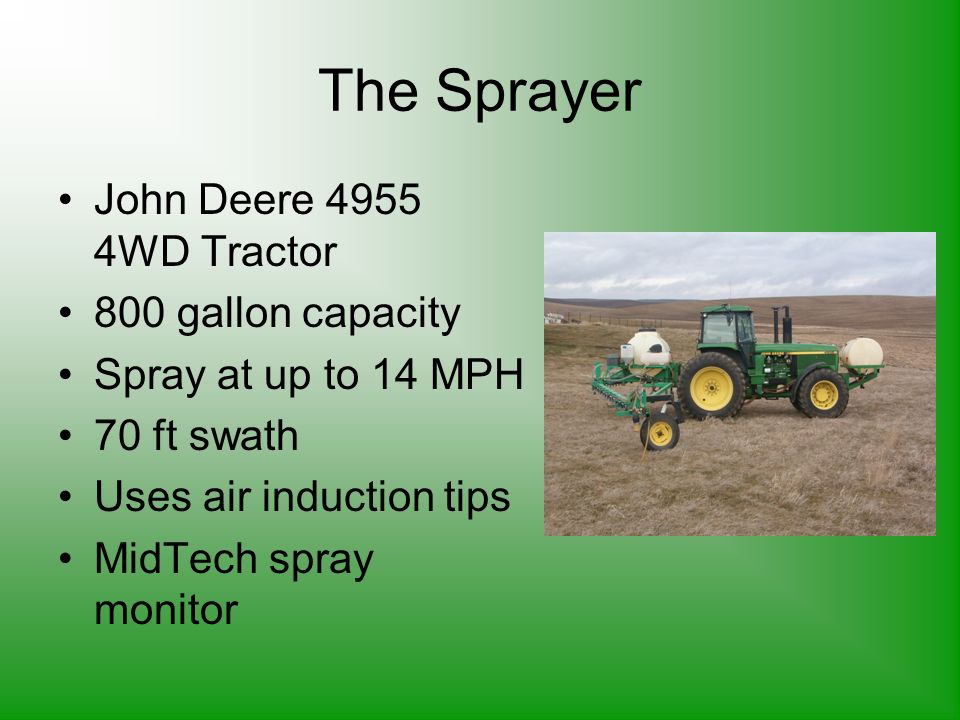 The Sprayer

• John Deere 4955 4WD Tractor
• 800 gallon capacity
• Spray at up to 14 MPH
• 70 ft swath
• Uses air induction tips
• MidTech spray monitor